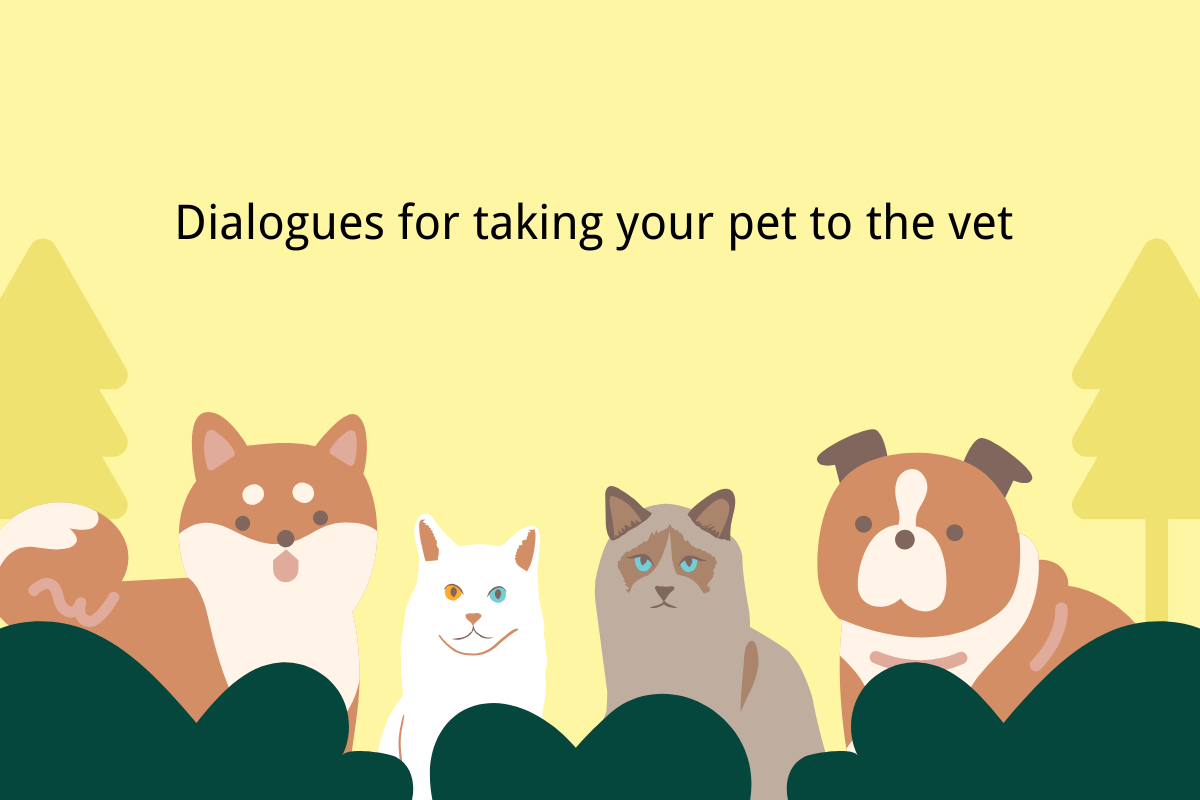 Dialogues for taking your pet to the vet